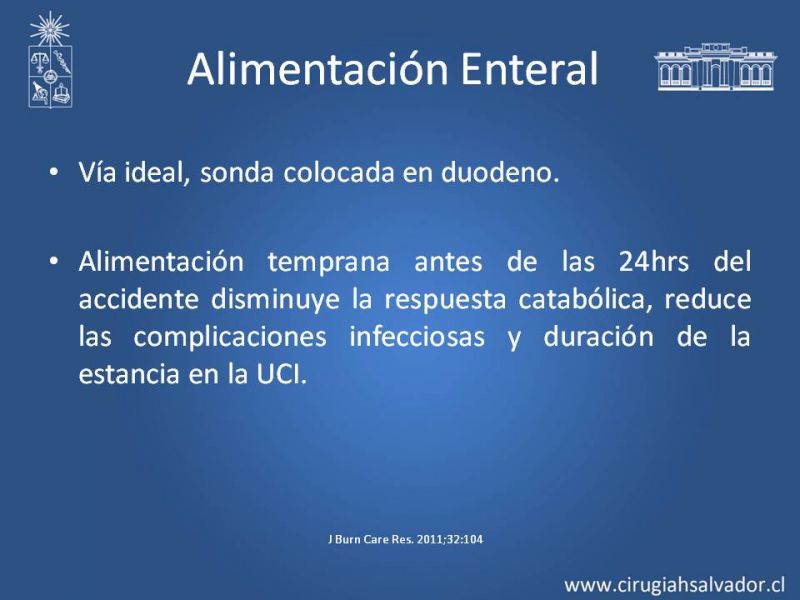 Alimentación Enteral

• Vía ideal, sonda colocada en duodeno.

• Alimentación temprana antes de las 24hrs del accidente disminuye la respuesta catabólica, reduce las complicaciones infecciosas y duración de la estancia en la UCI.

J Burn Care Res. 2011;32:104

www.cirugiahsalvador.cl